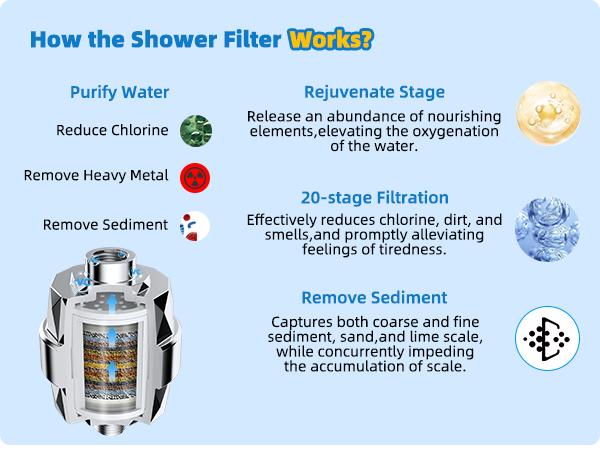 How the Shower Filter Works?

Purify Water

Reduce Chlorine

Remove Heavy Metal

Remove Sediment

Rejuvenate Stage

Release an abundance of nourishing elements,elevating the oxygenation of the water.

20-stage Filtration

Effectively reduces chlorine, dirt, and smells,and promptly alleviating feelings of tiredness.

Remove Sediment

Captures both coarse and fine sediment, sand,and lime scale, while concurrently impeding the accumulation of scale.